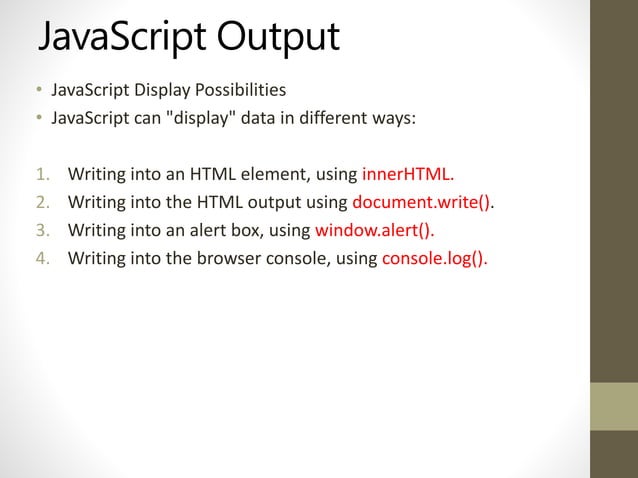 JavaScript Output

• JavaScript Display Possibilities
• JavaScript can "display" data in different ways:

1. Writing into an HTML element, using innerHTML.
2. Writing into the HTML output using document.write().
3. Writing into an alert box, using window.alert().
4. Writing into the browser console, using console.log().